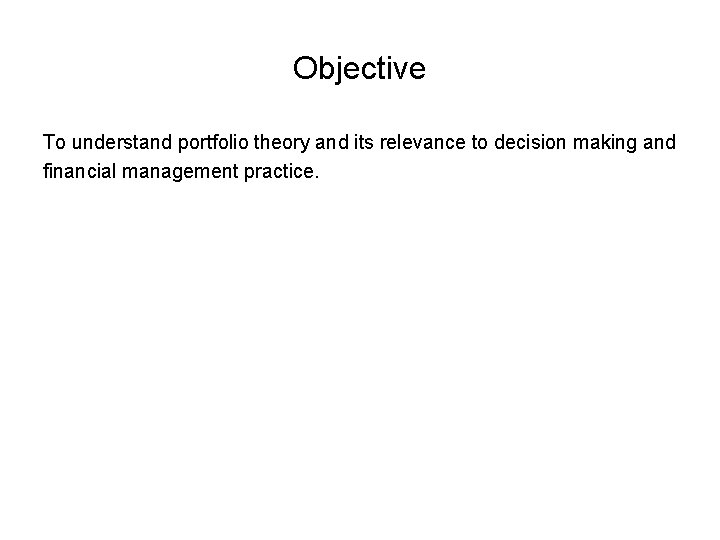 Objective

To understand portfolio theory and its relevance to decision making and financial management practice.